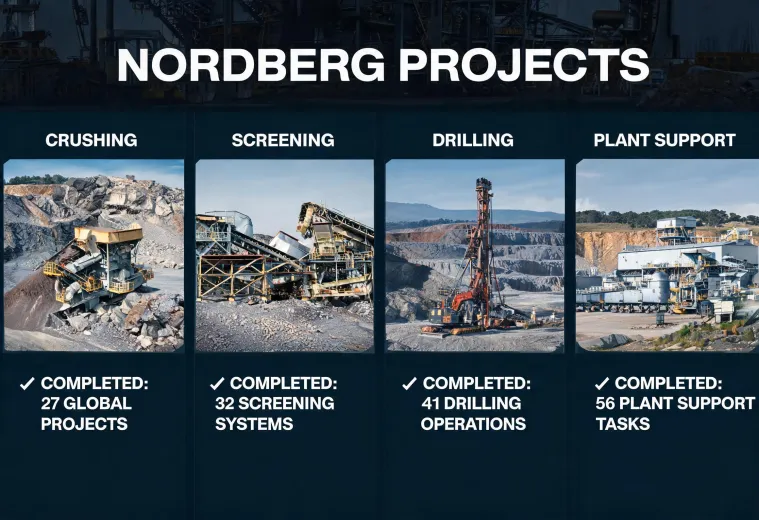 NORDBERG PROJECTS

CRUSHING

✓ COMPLETED: 27 GLOBAL PROJECTS

SCREENING

✓ COMPLETED: 32 SCREENING SYSTEMS

DRILLING

✓ COMPLETED: 41 DRILLING OPERATIONS

PLANT SUPPORT

✓ COMPLETED: 56 PLANT SUPPORT TASKS